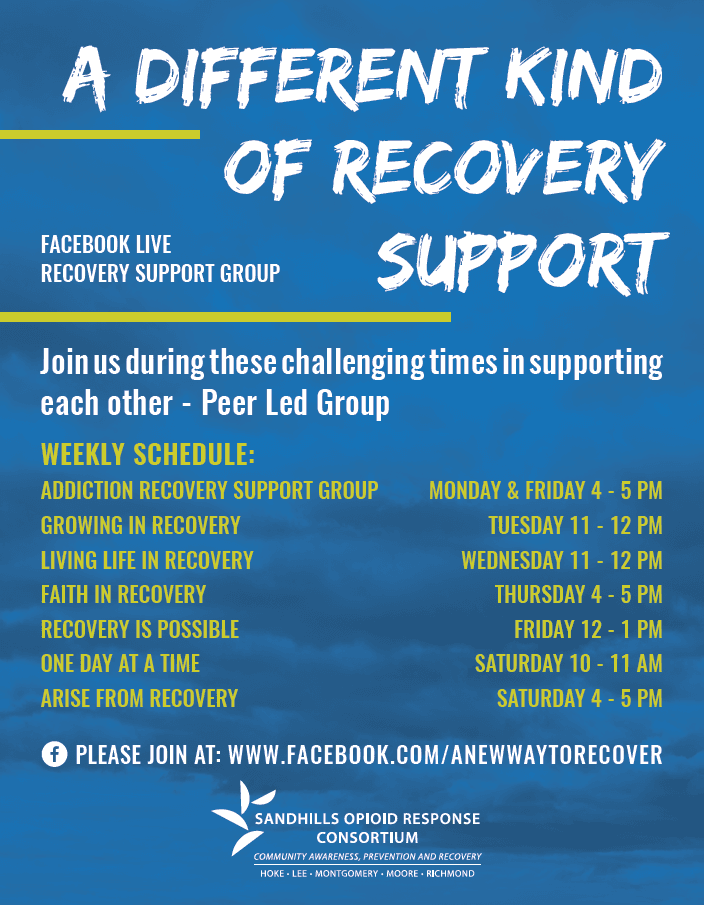 A DIFFERENT KIND OF RECOVERY SUPPORT

FACEBOOK LIVE
RECOVERY SUPPORT GROUP

Join us during these challenging times in supporting each other - Peer Led Group

WEEKLY SCHEDULE:

| | |
|---|---|
| ADDICTION RECOVERY SUPPORT GROUP | MONDAY & FRIDAY 4 - 5 PM |
| GROWING IN RECOVERY | TUESDAY 11 - 12 PM |
| LIVING LIFE IN RECOVERY | WEDNESDAY 11 - 12 PM |
| FAITH IN RECOVERY | THURSDAY 4 - 5 PM |
| RECOVERY IS POSSIBLE | FRIDAY 12 - 1 PM |
| ONE DAY AT A TIME | SATURDAY 10 - 11 AM |
| ARISE FROM RECOVERY | SATURDAY 4 - 5 PM |

PLEASE JOIN AT: WWW.FACEBOOK.COM/ANEWWAYTORECOVER

SANDHILLS OPIOID RESPONSE CONSORTIUM
COMMUNITY AWARENESS, PREVENTION AND RECOVERY
HOKE • LEE • MONTGOMERY • MOORE • RICHMOND